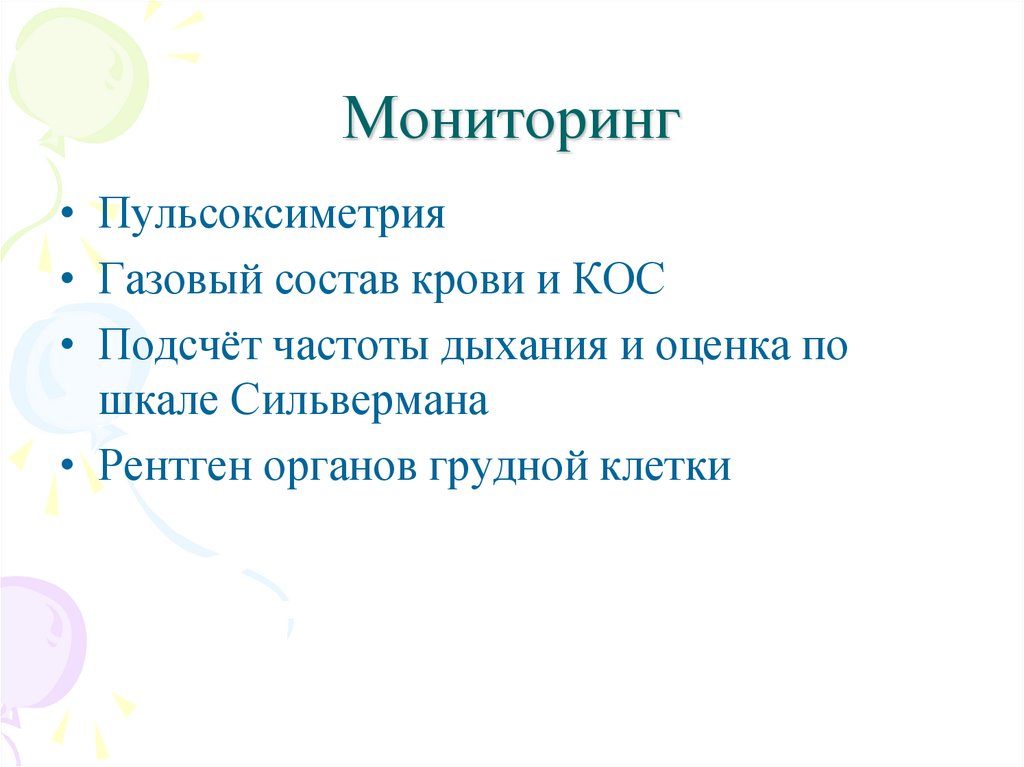 Мониторинг

• Пульсоксиметрия
• Газовый состав крови и КОС
• Подсчёт частоты дыхания и оценка по шкале Сильвермана
• Рентген органов грудной клетки